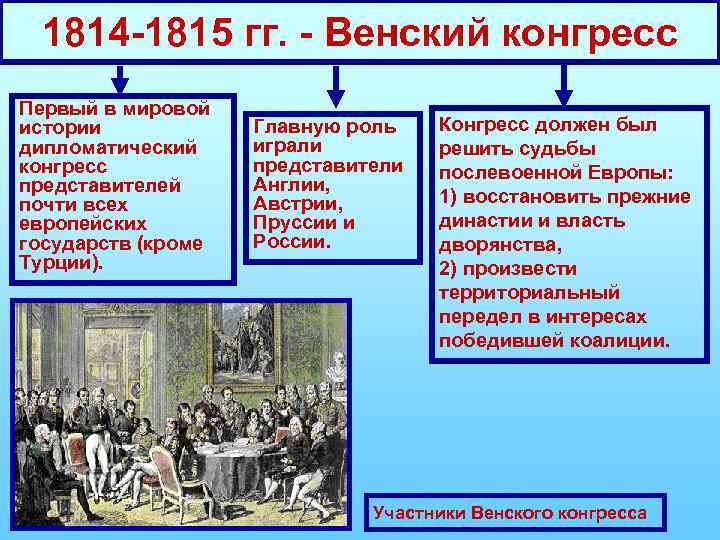 1814-1815 гг. - Венский конгресс

Первый в мировой истории дипломатический конгресс представителей почти всех европейских государств (кроме Турции).

Главную роль играли представители Англии, Австрии, Пруссии и России.

Конгресс должен был решить судьбы послевоенной Европы:
1) восстановить прежние династии и власть дворянства,
2) произвести территориальный передел в интересах победившей коалиции.

Участники Венского конгресса